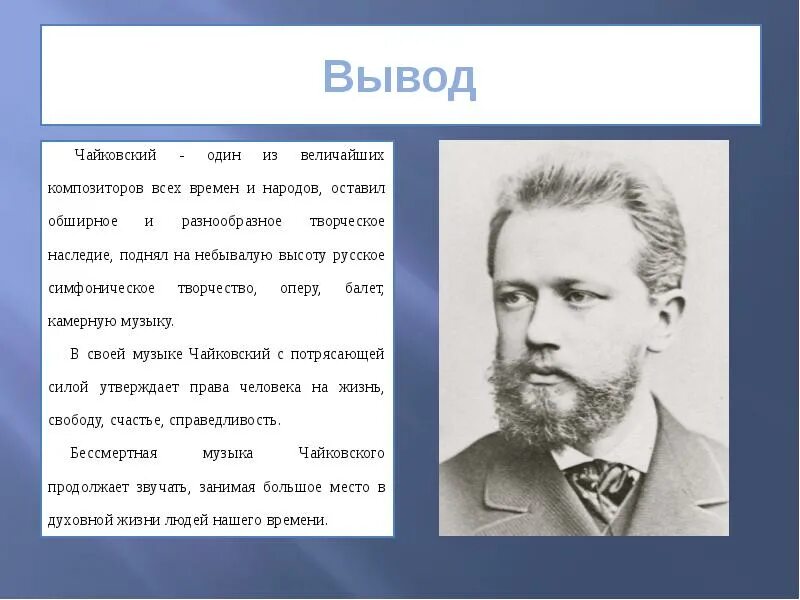 Вывод

Чайковский - один из величайших композиторов всех времен и народов, оставил обширное и разнообразное творческое наследие, поднял на небывалую высоту русское симфоническое творчество, оперу, балет, камерную музыку.

В своей музыке Чайковский с потрясающей силой утверждает права человека на жизнь, свободу, счастье, справедливость.

Бессмертная музыка Чайковского продолжает звучать, занимая большое место в духовной жизни людей нашего времени.